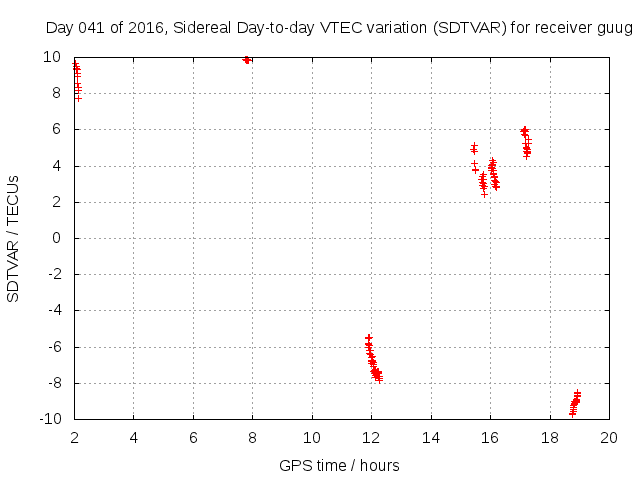 Day 041 of 2016, Sidereal Day-to-day VTEC variation (SDTVAR) for receiver guug

SDTVAR / TECUs

10
8
6
4
2
0
-2
-4
-6
-8
-10

2 4 6 8 10 12 14 16 18 20

GPS time / hours